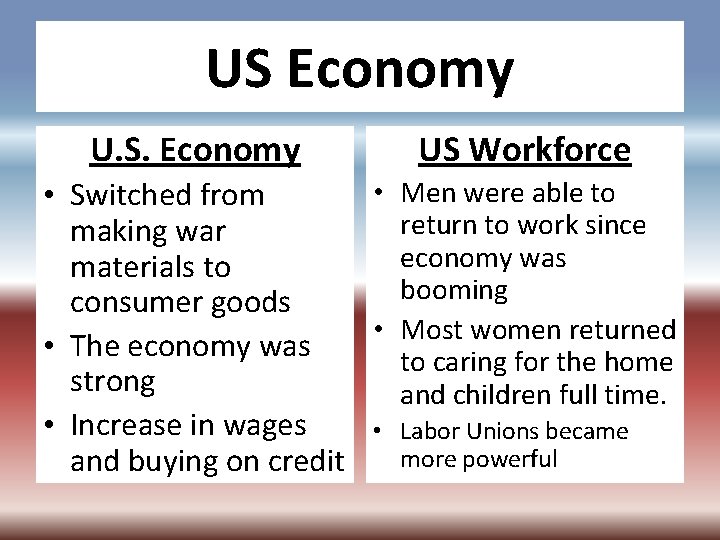 US Economy

U.S. Economy

• Switched from making war materials to consumer goods
• The economy was strong
• Increase in wages and buying on credit

US Workforce

• Men were able to return to work since economy was booming
• Most women returned to caring for the home and children full time.
• Labor Unions became more powerful